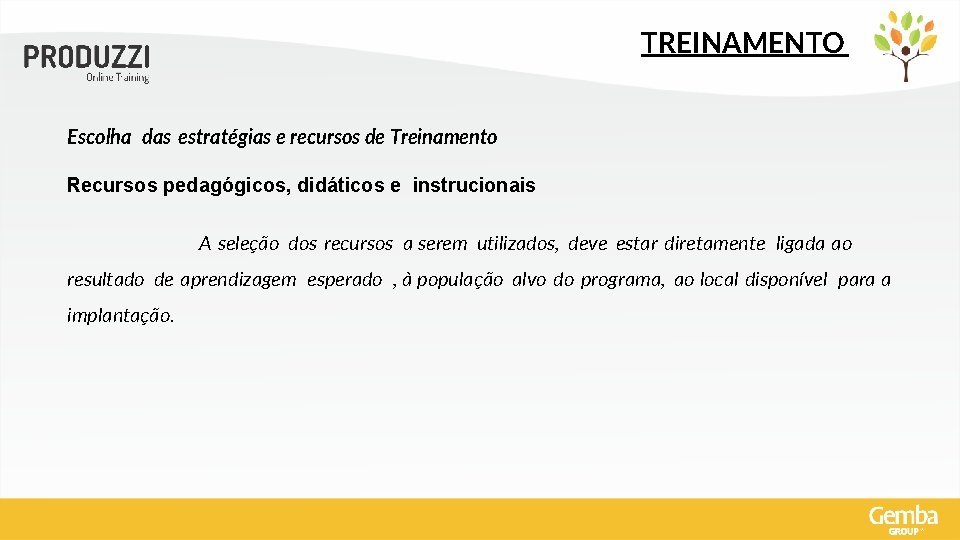 PRODUZZI
Online Training

TREINAMENTO

Escolha das estratégias e recursos de Treinamento

Recursos pedagógicos, didáticos e instrucionais

A seleção dos recursos a serem utilizados, deve estar diretamente ligada ao resultado de aprendizagem esperado , à população alvo do programa, ao local disponível para a implantação.

Gemba
GROUP